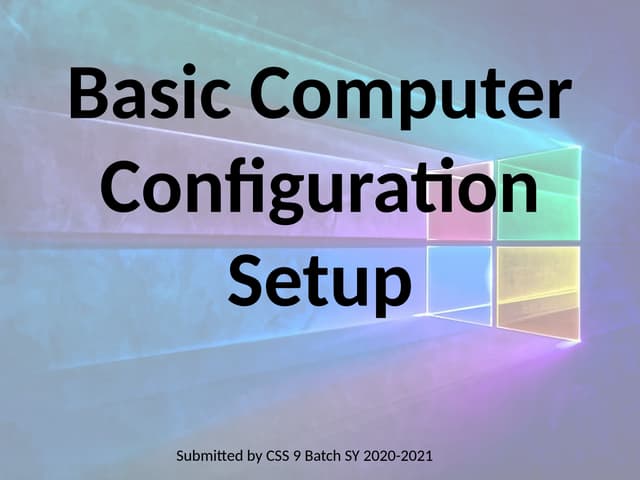 Basic Computer Configuration Setup

Submitted by CSS 9 Batch SY 2020-2021